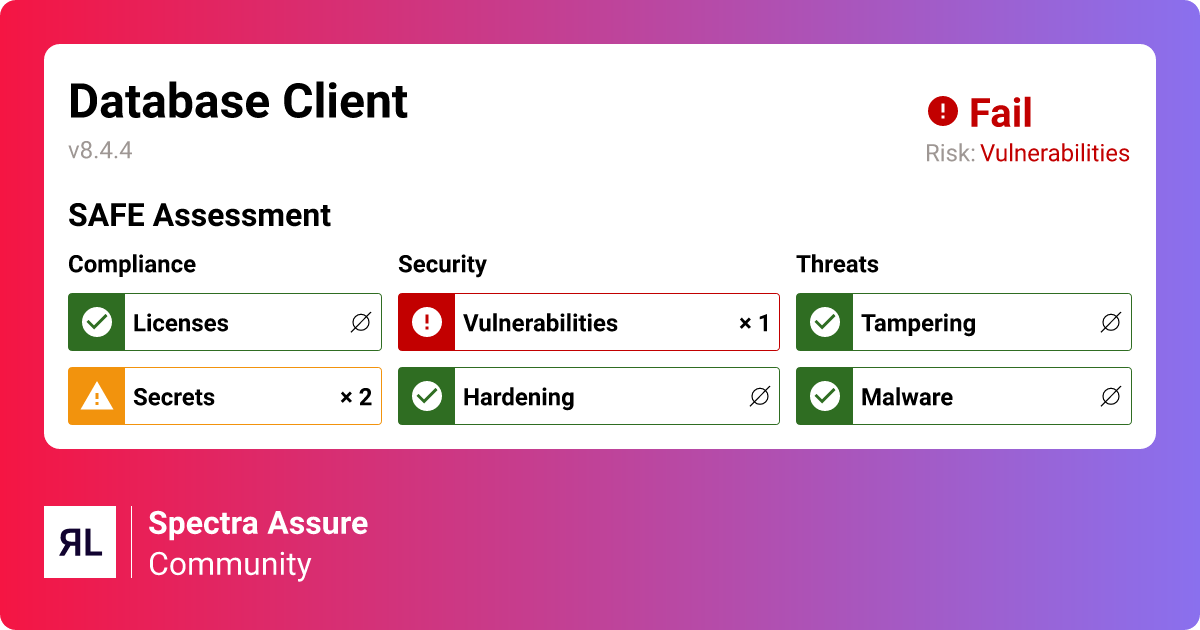 Database Client
v8.4.4

Fail
Risk: Vulnerabilities

SAFE Assessment

Compliance
Licenses ∅
Secrets × 2

Security
Vulnerabilities × 1
Hardening ∅

Threats
Tampering ∅
Malware ∅

RL
Spectra Assure
Community